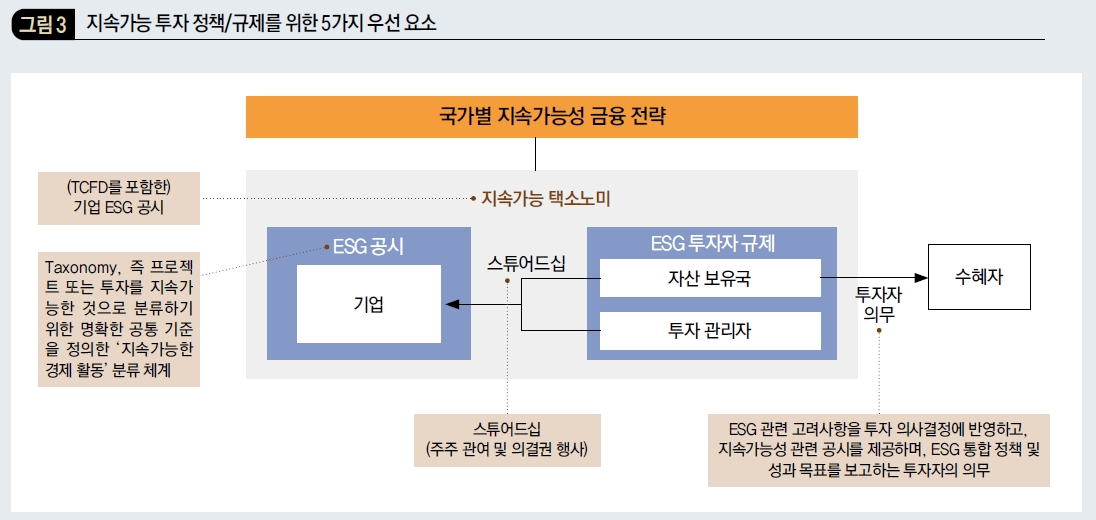 그림 3 지속가능 투자 정책/규제를 위한 5가지 우선 요소

국가별 지속가능성 금융 전략

(TCFD를 포함한) 기업 ESG 공시

지속가능 택소노미

Taxonomy, 즉 프로젝트 또는 투자를 지속가능한 것으로 분류하기 위한 명확한 공통 기준을 정의한 '지속가능한 경제 활동' 분류 체계

ESG 공시

기업

스튜어드십

ESG 투자자 규제

자산 보유국

투자 관리자

투자자 의무

수혜자

스튜어드십 (주주 관여 및 의결권 행사)

ESG 관련 고려사항을 투자 의사결정에 반영하고, 지속가능성 관련 공시를 제공하며, ESG 통합 정책 및 성과 목표를 보고하는 투자자의 의무